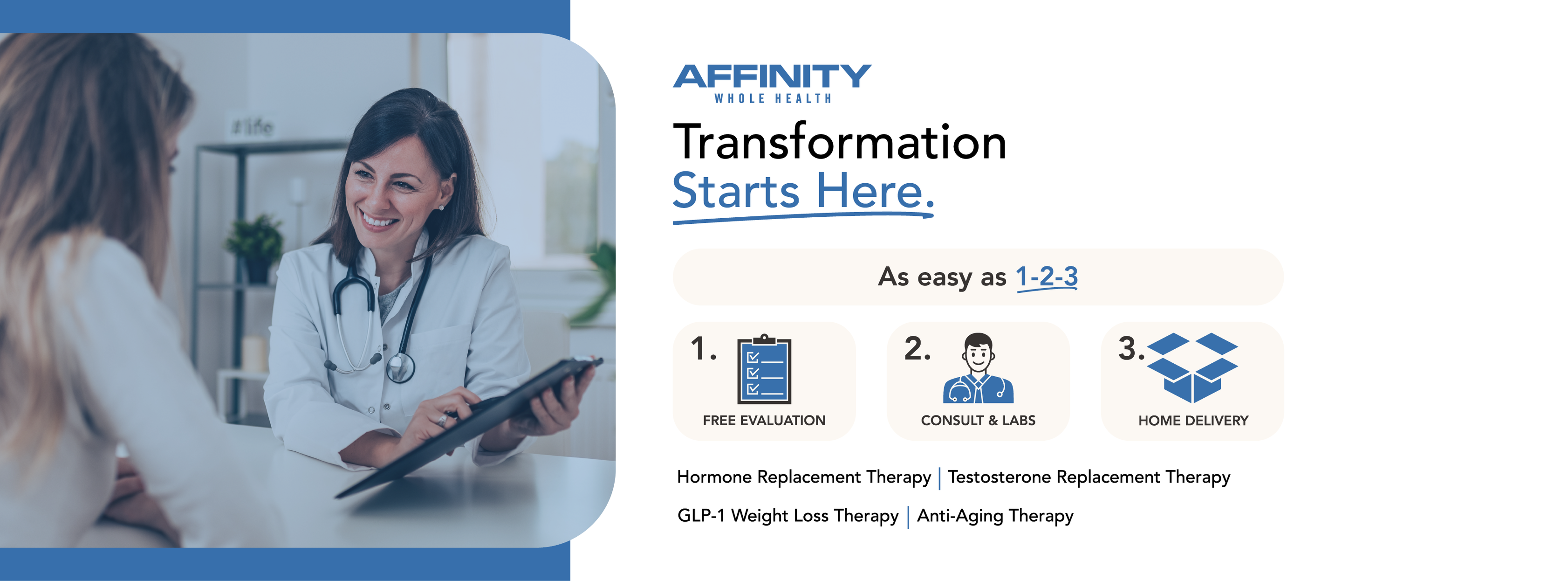 #life

AFFINITY
WHOLE HEALTH

Transformation
Starts Here.

As easy as 1-2-3

1. FREE EVALUATION

2. CONSULT & LABS

3. HOME DELIVERY

Hormone Replacement Therapy | Testosterone Replacement Therapy

GLP-1 Weight Loss Therapy | Anti-Aging Therapy